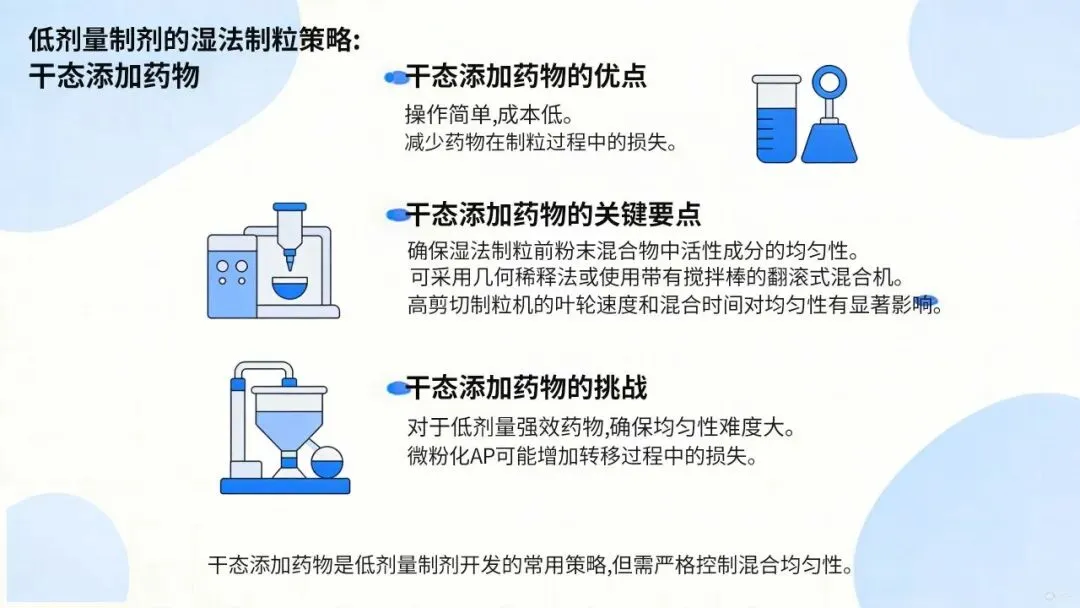 低剂量制剂的湿法制粒策略:
干态添加药物

干态添加药物的优点

操作简单,成本低。
减少药物在制粒过程中的损失。

干态添加药物的关键要点

确保湿法制粒前粉末混合物中活性成分的均匀性。
可采用几何稀释法或使用带有搅拌棒的翻滚式混合机。
高剪切制粒机的叶轮速度和混合时间对均匀性有显著影响。

干态添加药物的挑战

对于低剂量强效药物,确保均匀性难度大。
微粉化AP可能增加转移过程中的损失。

干态添加药物是低剂量制剂开发的常用策略,但需严格控制混合均匀性。